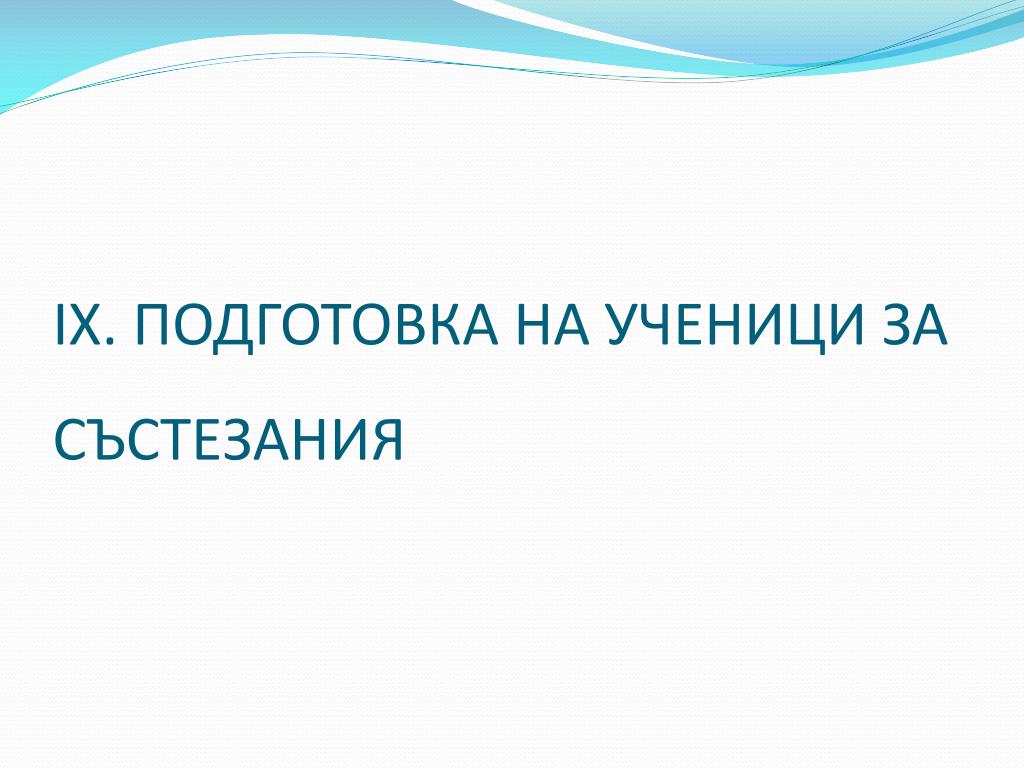 IX. ПОДГОТОВКА НА УЧЕНИЦИ ЗА СЪСТЕЗАНИЯ